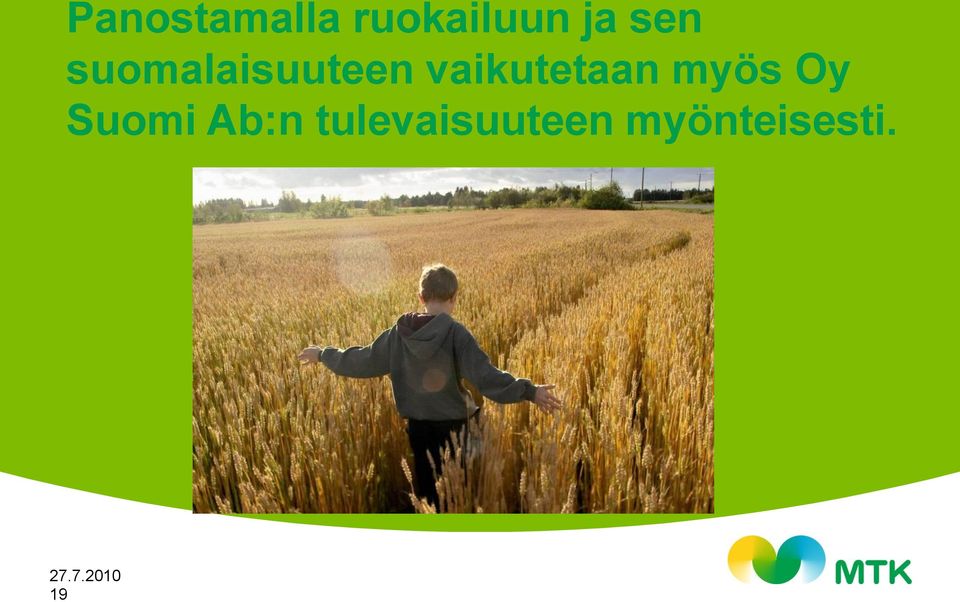 Panostamalla ruokailuun ja sen suomalaisuuteen vaikutetaan myös Oy Suomi Ab:n tulevaisuuteen myönteisesti.

27.7.2010
19

MTK